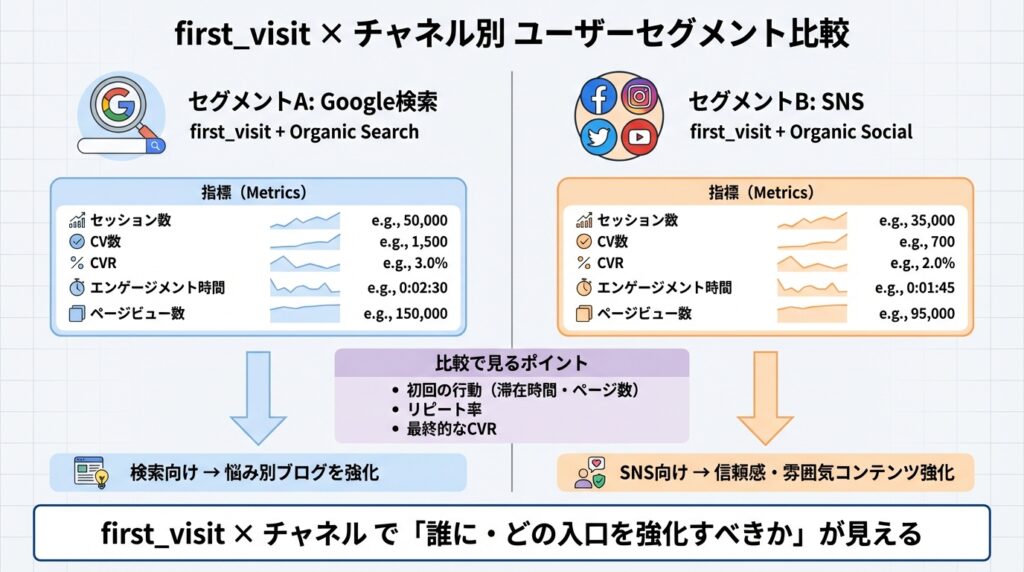 first_visit × チャネル別 ユーザーセグメント比較

セグメントA: Google検索
first_visit + Organic Search

指標（Metrics）

| | |
|---|---|
| セッション数 | e.g., 50,000 |
| CV数 | e.g., 1,500 |
| CVR | e.g., 3.0% |
| エンゲージメント時間 | e.g., 0:02:30 |
| ページビュー数 | e.g., 150,000 |

検索向け → 悩み別ブログを強化

セグメントB: SNS
first_visit + Organic Social

指標（Metrics）

| | |
|---|---|
| セッション数 | e.g., 35,000 |
| CV数 | e.g., 700 |
| CVR | e.g., 2.0% |
| エンゲージメント時間 | e.g., 0:01:45 |
| ページビュー数 | e.g., 95,000 |

SNS向け → 信頼感・雰囲気コンテンツ強化

比較で見るポイント
• 初回の行動（滞在時間・ページ数）
• リピート率
• 最終的なCVR

first_visit × チャネル で「誰に・どの入口を強化すべきか」が見える